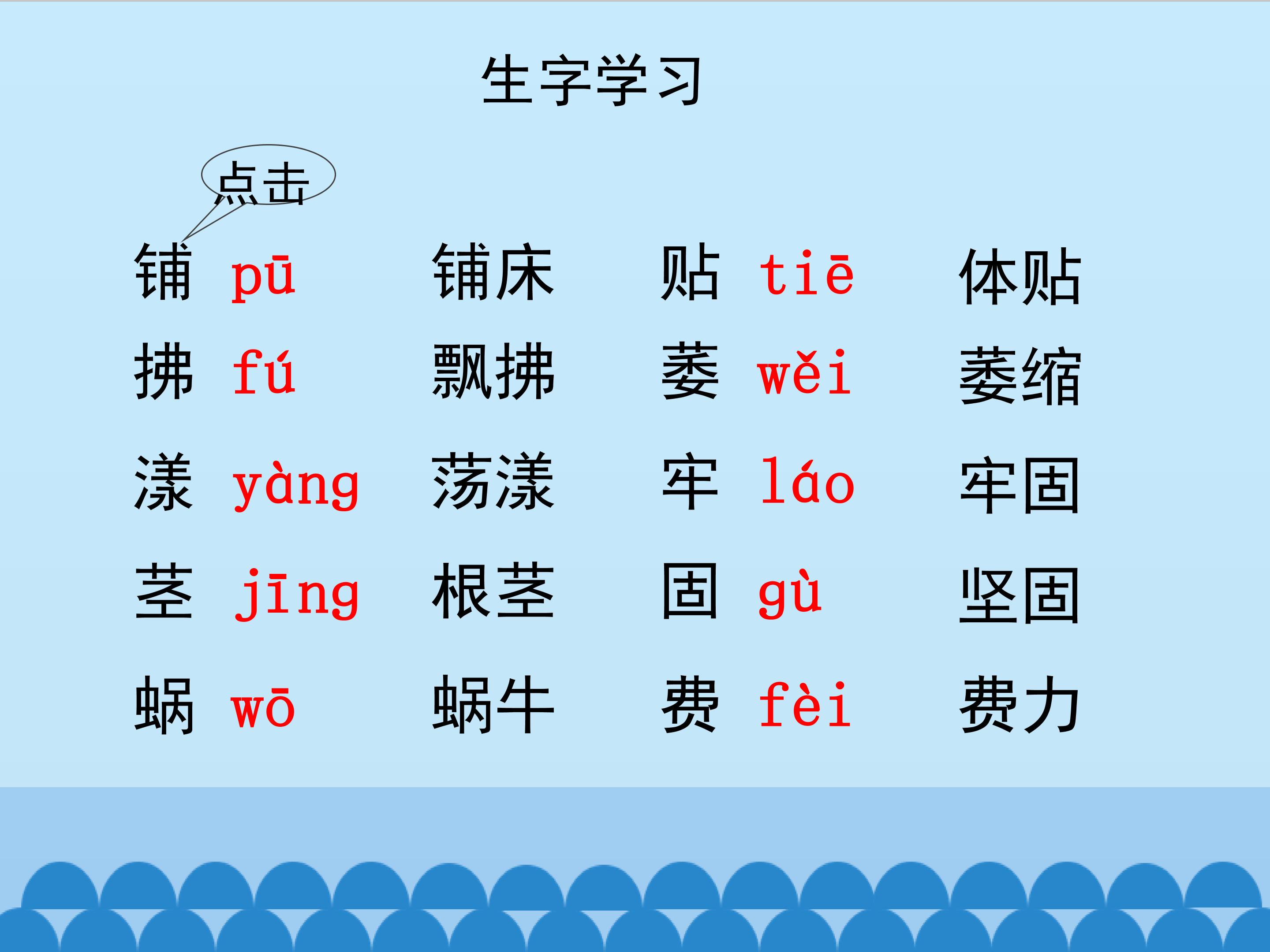 生字学习

点击

铺 pū 铺床 贴 tiē 体贴
拂 fú 飘拂 萎 wěi 萎缩
漾 yàng 荡漾 牢 láo 牢固
茎 jīng 根茎 固 gù 坚固
蜗 wō 蜗牛 费 fèi 费力